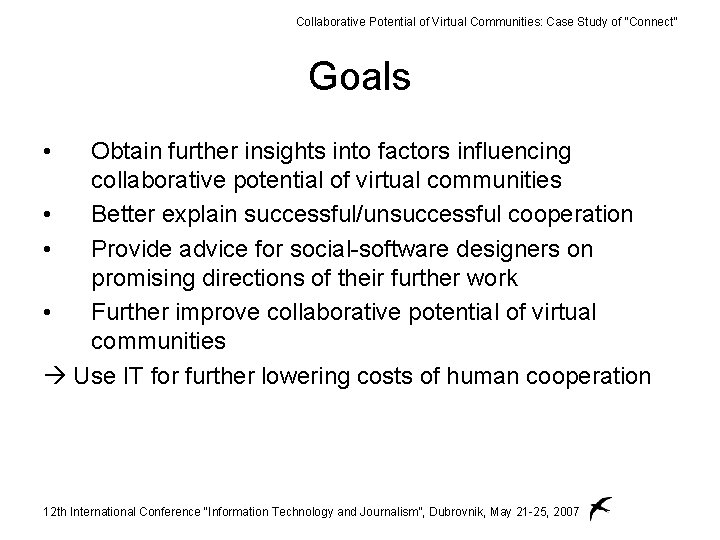 Collaborative Potential of Virtual Communities: Case Study of "Connect"

Goals

• Obtain further insights into factors influencing collaborative potential of virtual communities
• Better explain successful/unsuccessful cooperation
• Provide advice for social-software designers on promising directions of their further work
• Further improve collaborative potential of virtual communities
→ Use IT for further lowering costs of human cooperation

12th International Conference "Information Technology and Journalism", Dubrovnik, May 21-25, 2007